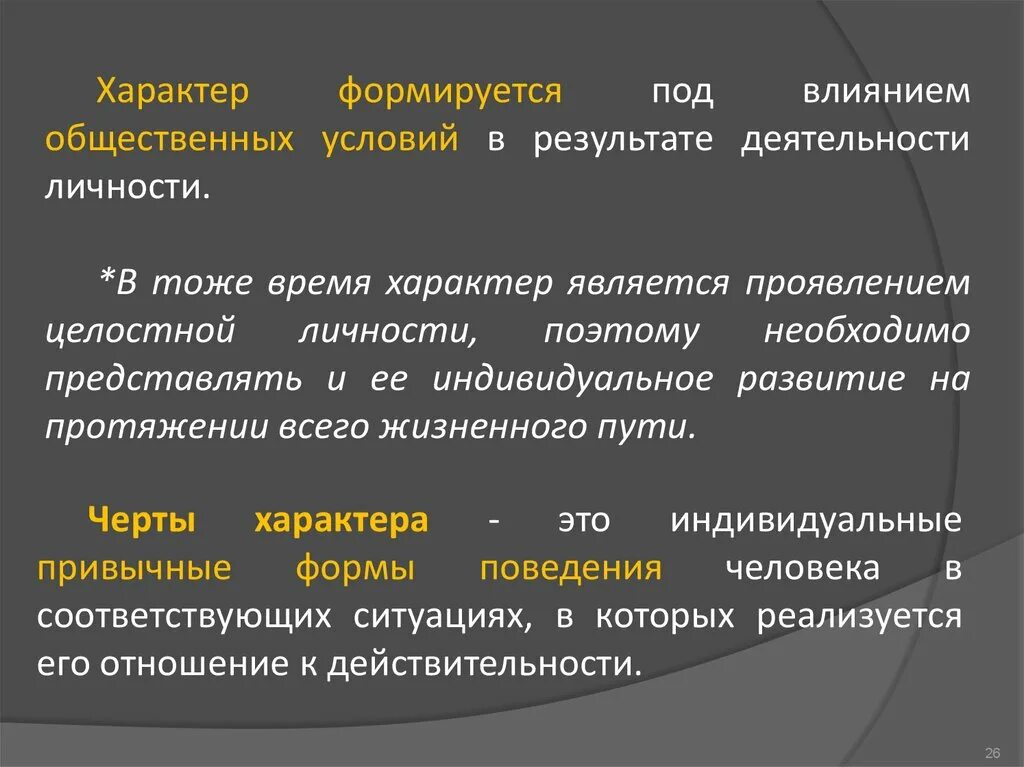 Характер формируется под влиянием общественных условий в результате деятельности личности.

*В тоже время характер является проявлением целостной личности, поэтому необходимо представлять и ее индивидуальное развитие на протяжении всего жизненного пути.

Черты характера - это индивидуальные привычные формы поведения человека в соответствующих ситуациях, в которых реализуется его отношение к действительности.

26